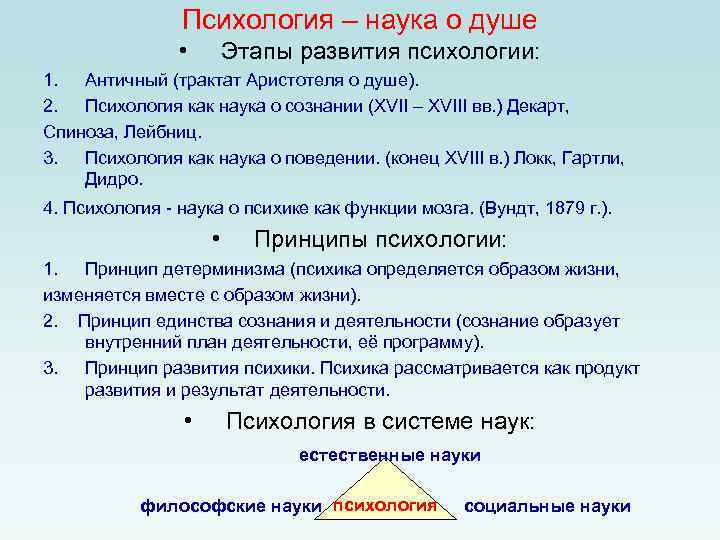 Психология – наука о душе

• Этапы развития психологии:

1. Античный (трактат Аристотеля о душе).

2. Психология как наука о сознании (XVII – XVIII вв.) Декарт, Спиноза, Лейбниц.

3. Психология как наука о поведении. (конец XVIII в.) Локк, Гартли, Дидро.

4. Психология - наука о психике как функции мозга. (Вундт, 1879 г.).

• Принципы психологии:

1. Принцип детерминизма (психика определяется образом жизни, изменяется вместе с образом жизни).

2. Принцип единства сознания и деятельности (сознание образует внутренний план деятельности, её программу).

3. Принцип развития психики. Психика рассматривается как продукт развития и результат деятельности.

• Психология в системе наук:

естественные науки

философские науки психология социальные науки